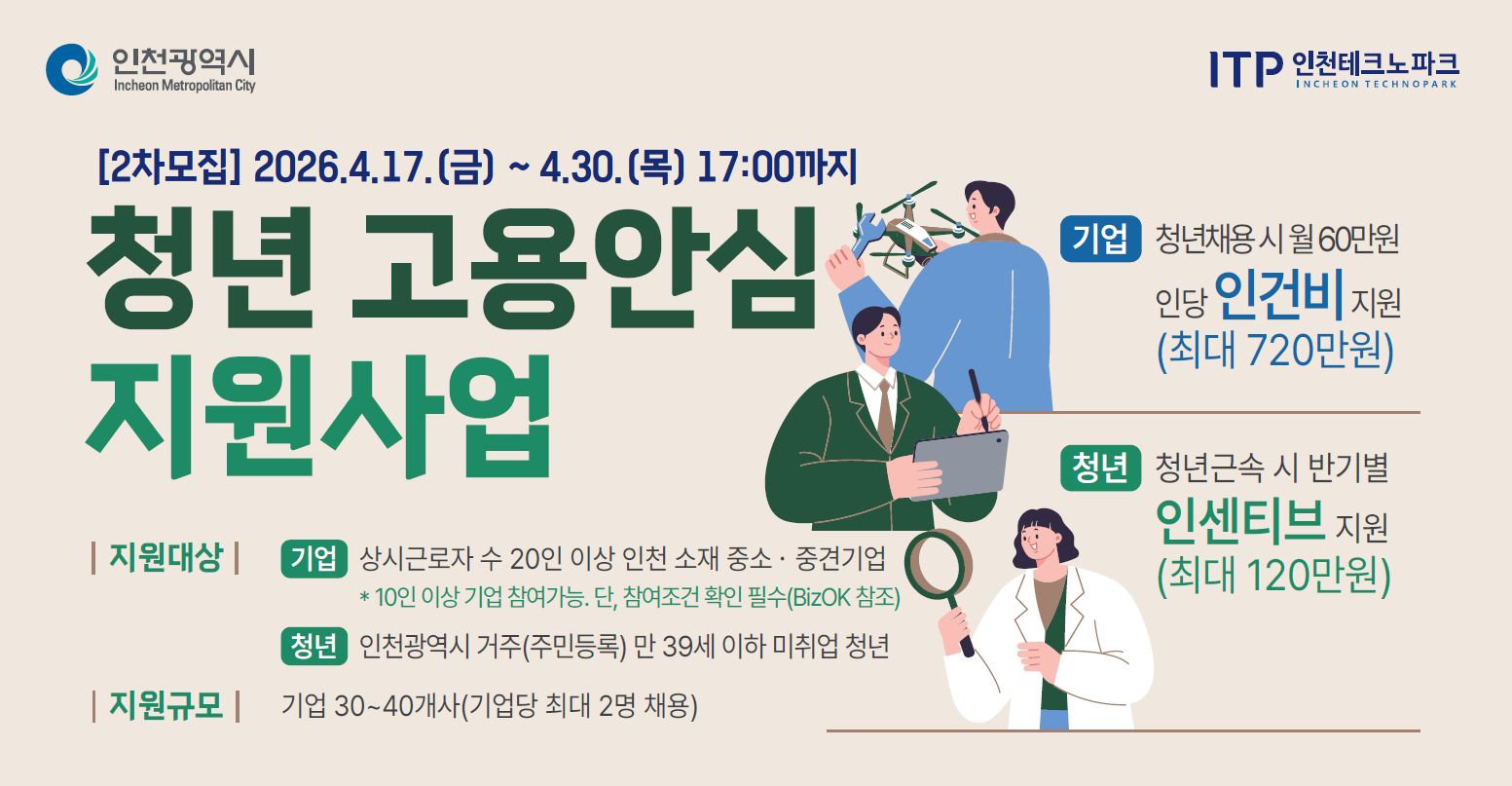 인천광역시
Incheon Metropolitan City

ITP 인천테크노파크
INCHEON TECHNOPARK

[2차모집] 2026.4.17.(금) ~ 4.30.(목) 17:00까지

청년 고용안심
지원사업

기업 청년채용 시 월 60만원 인당 인건비 지원 (최대 720만원)

청년 청년근속 시 반기별 인센티브 지원 (최대 120만원)

| 지원대상 | 기업 상시근로자 수 20인 이상 인천 소재 중소 · 중견기업
* 10인 이상 기업 참여가능. 단, 참여조건 확인 필수(BizOK 참조)

청년 인천광역시 거주(주민등록) 만 39세 이하 미취업 청년

| 지원규모 | 기업 30~40개사(기업당 최대 2명 채용)